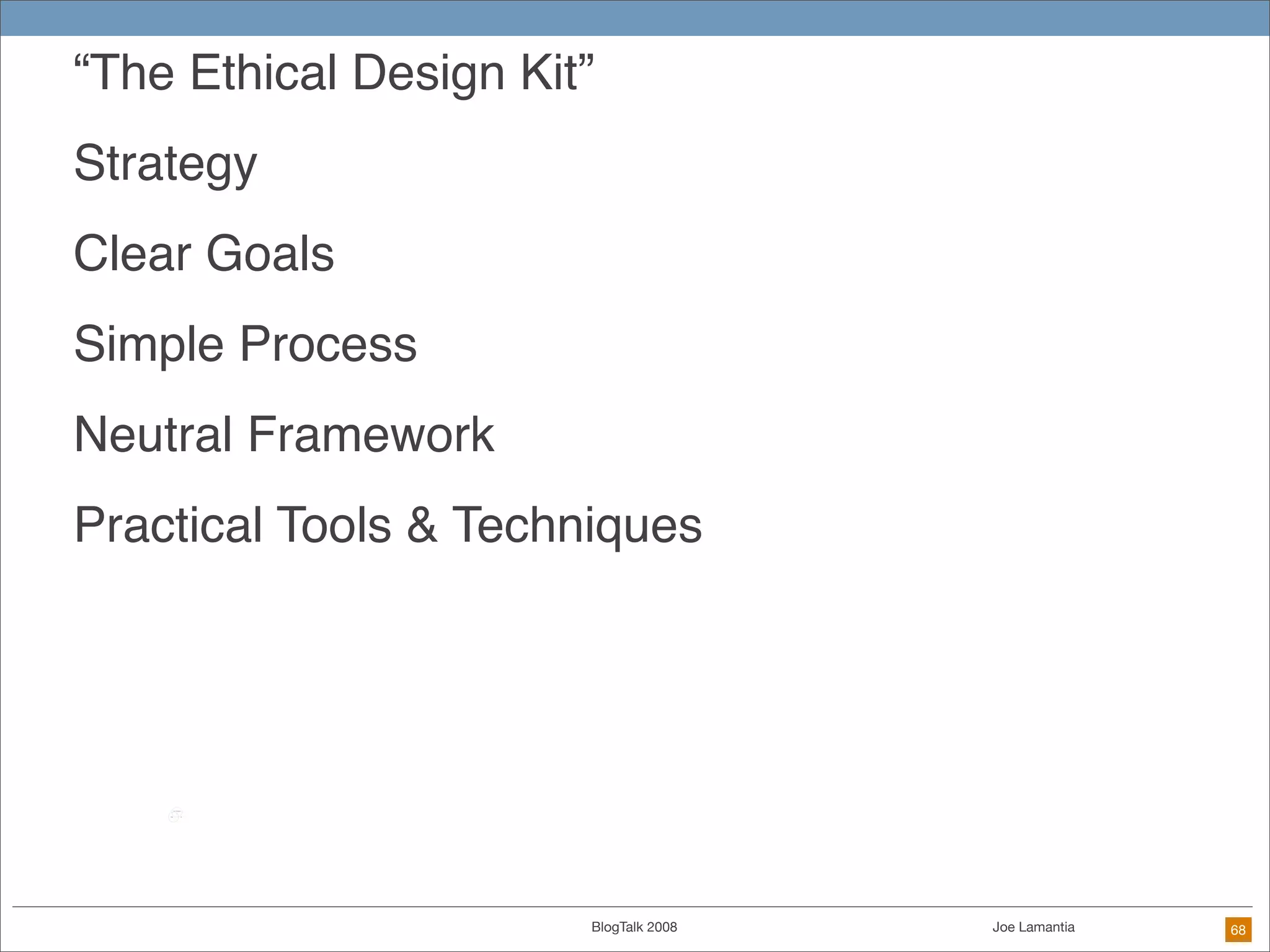 “The Ethical Design Kit”

Strategy

Clear Goals

Simple Process

Neutral Framework

Practical Tools & Techniques

BlogTalk 2008

Joe Lamantia

68